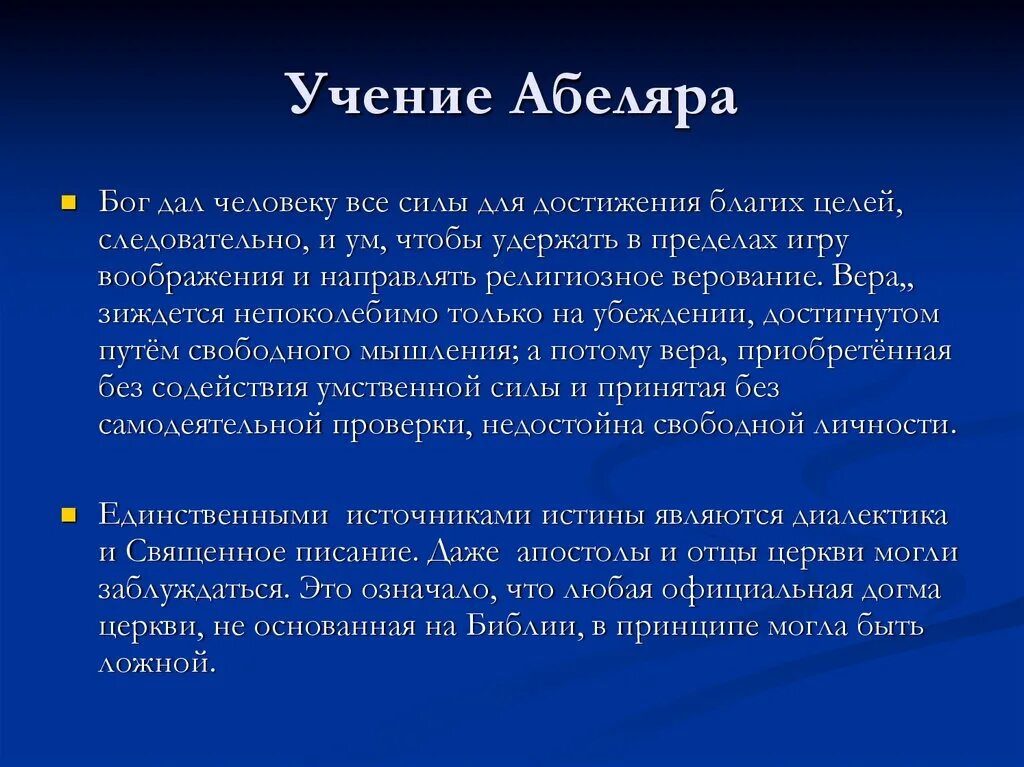 Учение Абеляра

Бог дал человеку все силы для достижения благих целей, следовательно, и ум, чтобы удержать в пределах игру воображения и направлять религиозное верование. Вера,, зиждется непоколебимо только на убеждении, достигнутом путём свободного мышления; а потому вера, приобретённая без содействия умственной силы и принятая без самодеятельной проверки, недостойна свободной личности.

Единственными источниками истины являются диалектика и Священное писание. Даже апостолы и отцы церкви могли заблуждаться. Это означало, что любая официальная догма церкви, не основанная на Библии, в принципе могла быть ложной.